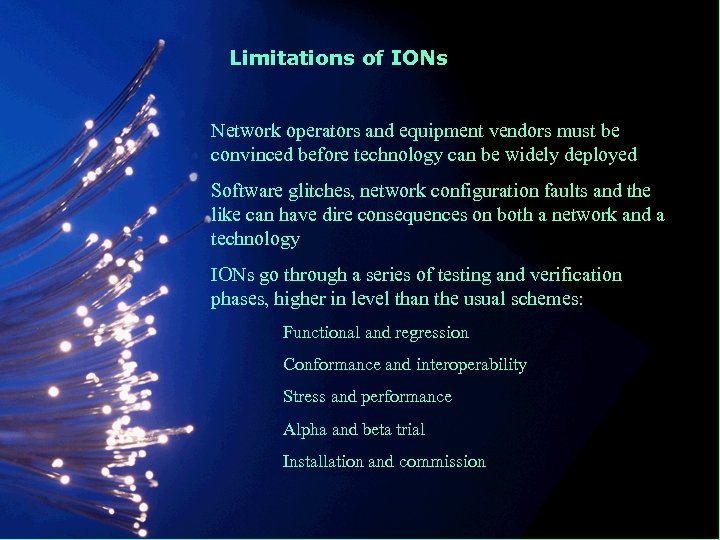 Limitations of IONs

Network operators and equipment vendors must be convinced before technology can be widely deployed

Software glitches, network configuration faults and the like can have dire consequences on both a network and a technology

IONs go through a series of testing and verification phases, higher in level than the usual schemes:

Functional and regression

Conformance and interoperability

Stress and performance

Alpha and beta trial

Installation and commission